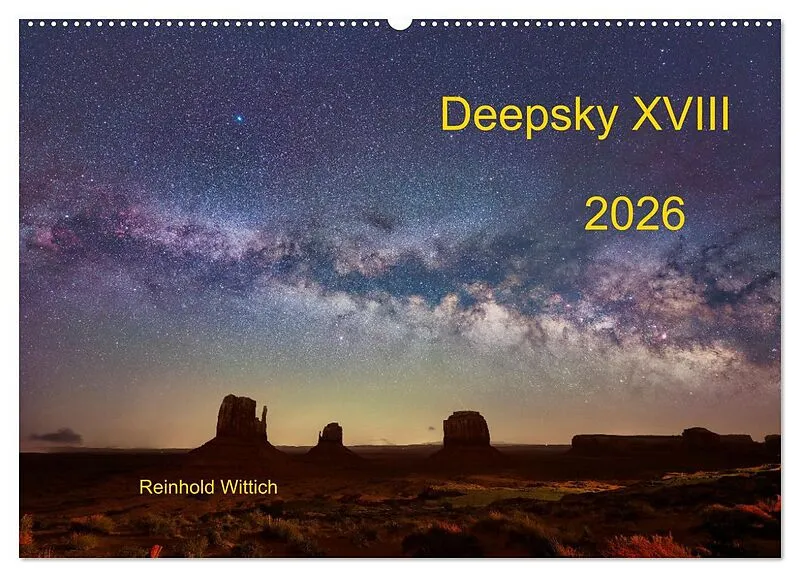 Deepsky XVIII

2026

Reinhold Wittich